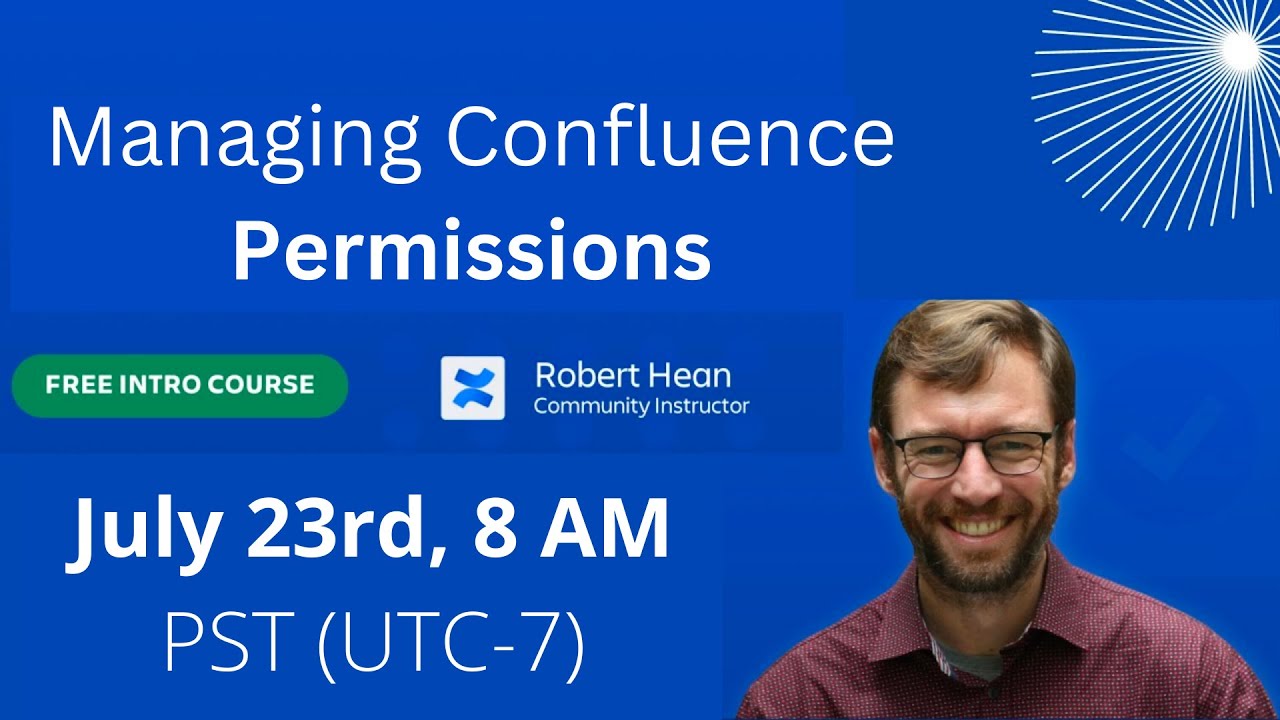 Managing Confluence
Permissions

FREE INTRO COURSE

Robert Hean
Community Instructor

July 23rd, 8 AM
PST (UTC-7)